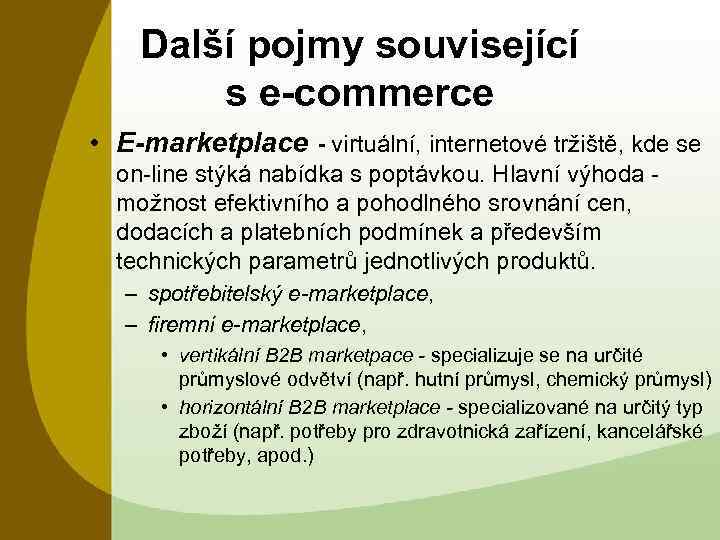 Další pojmy související s e-commerce

• E-marketplace - virtuální, internetové tržiště, kde se on-line stýká nabídka s poptávkou. Hlavní výhoda - možnost efektivního a pohodlného srovnání cen, dodacích a platebních podmínek a především technických parametrů jednotlivých produktů.
– spotřebitelský e-marketplace,
– firemní e-marketplace,
• vertikální B2B marketpace - specializuje se na určité průmyslové odvětví (např. hutní průmysl, chemický průmysl)
• horizontální B2B marketplace - specializované na určitý typ zboží (např. potřeby pro zdravotnická zařízení, kancelářské potřeby, apod.)